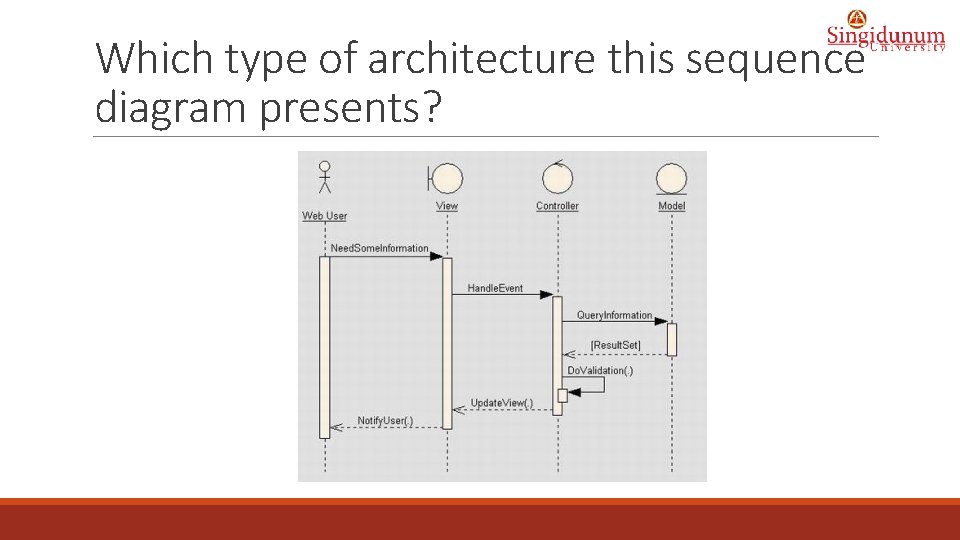 Singidunum
University

Which type of architecture this sequence diagram presents?

Web User
View
Controller
Model
NeedSomeInformation
HandleEvent
QueryInformation
[ResultSet]
DoValidation(.)
UpdateView(.)
NotifyUser(.)